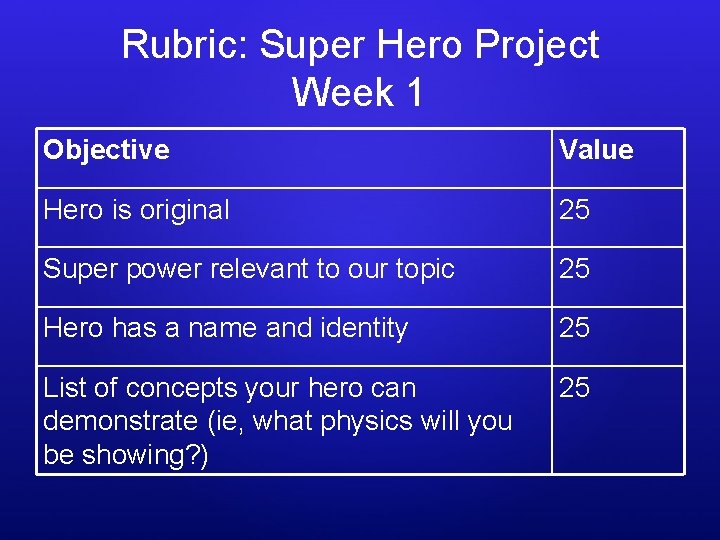 Rubric: Super Hero Project
Week 1

| Objective | Value |
|---|---|
| Hero is original | 25 |
| Super power relevant to our topic | 25 |
| Hero has a name and identity | 25 |
| List of concepts your hero can demonstrate (ie, what physics will you be showing?) | 25 |